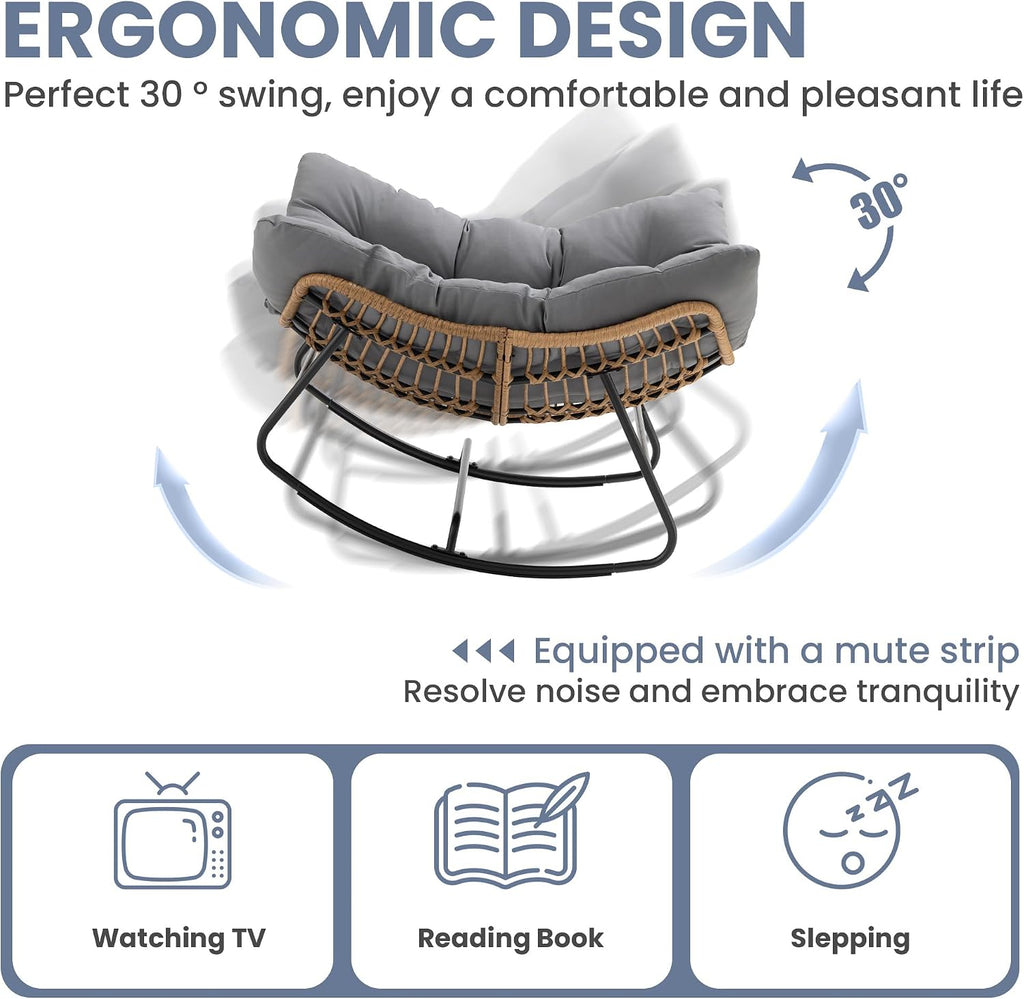 ERGONOMIC DESIGN
Perfect 30 ° swing, enjoy a comfortable and pleasant life

30°

Equipped with a mute strip
Resolve noise and embrace tranquility

Watching TV

Reading Book

Slepping